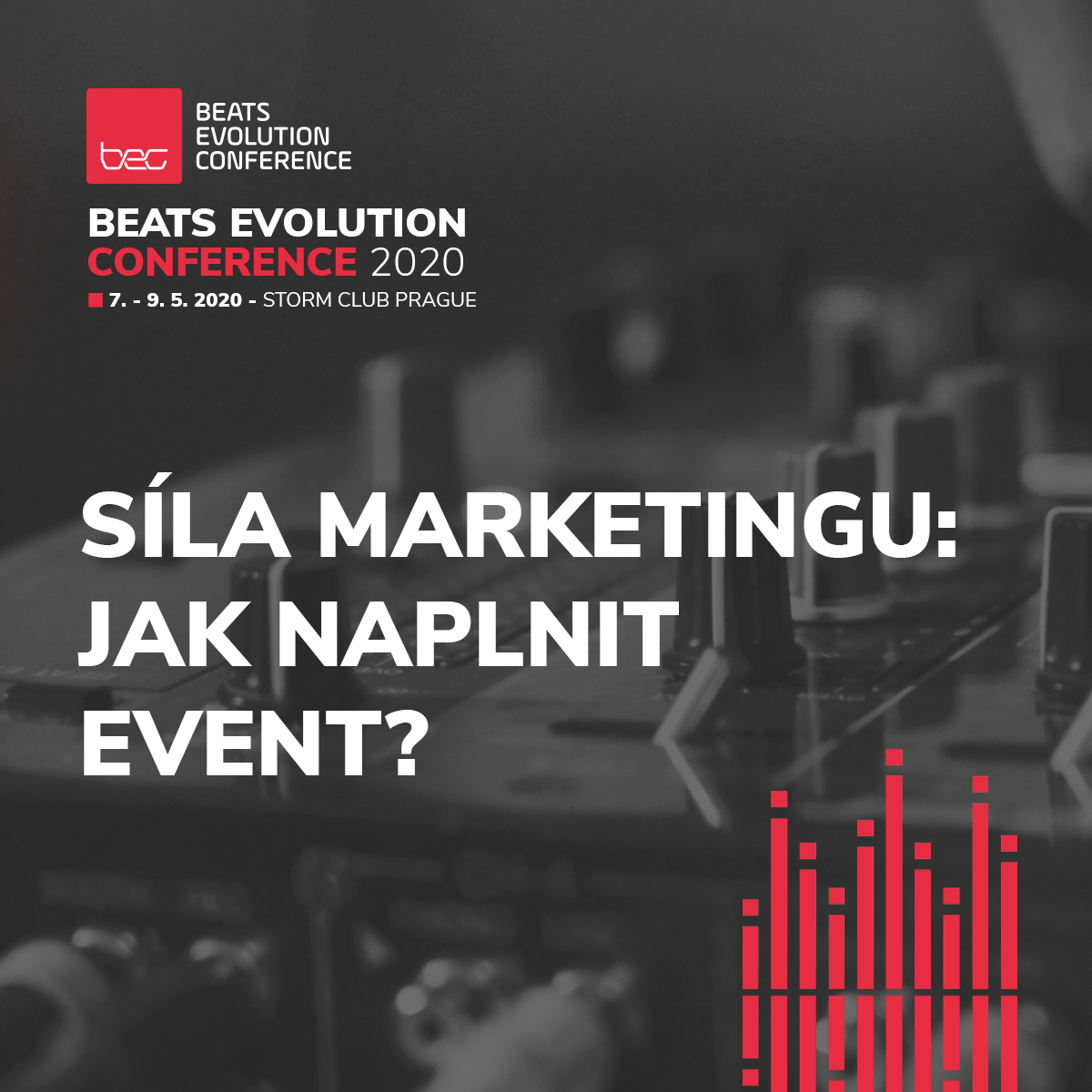 bec BEATS EVOLUTION CONFERENCE

BEATS EVOLUTION CONFERENCE 2020

7. - 9. 5. 2020 - STORM CLUB PRAGUE

SÍLA MARKETINGU: JAK NAPLNIT EVENT?